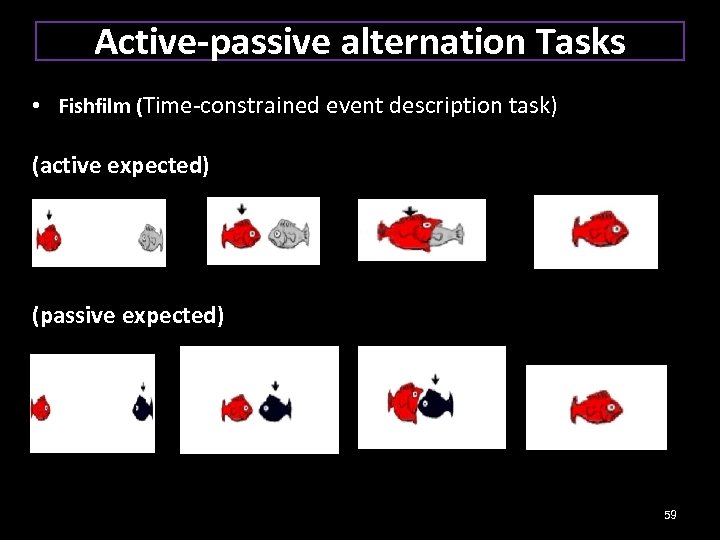 Active-passive alternation Tasks

• Fishfilm (Time-constrained event description task)

(active expected)

(passive expected)

59